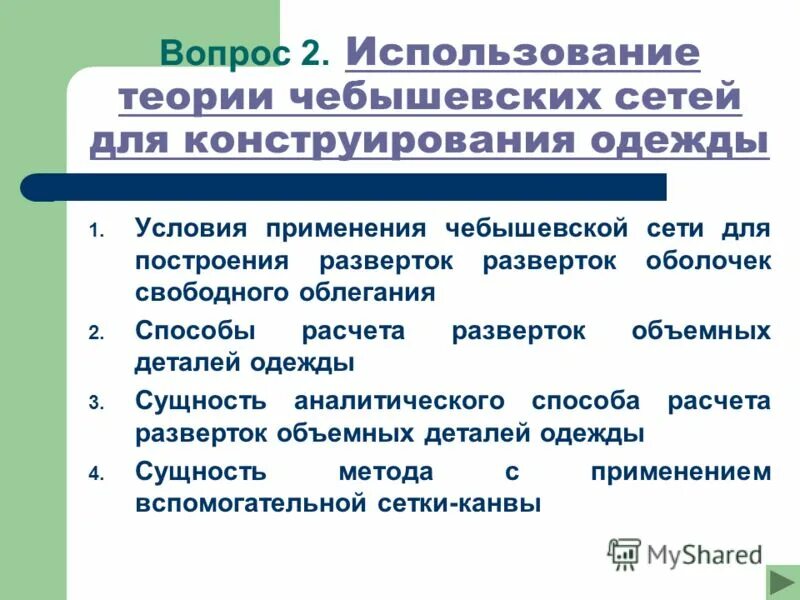 Вопрос 2. Использование теории чебышевских сетей для конструирования одежды

1. Условия применения чебышевской сети для построения разверток разверток оболочек свободного облегания
2. Способы расчета разверток объемных деталей одежды
3. Сущность аналитического способа расчета разверток объемных деталей одежды
4. Сущность метода с применением вспомогательной сетки-канвы

MyShared